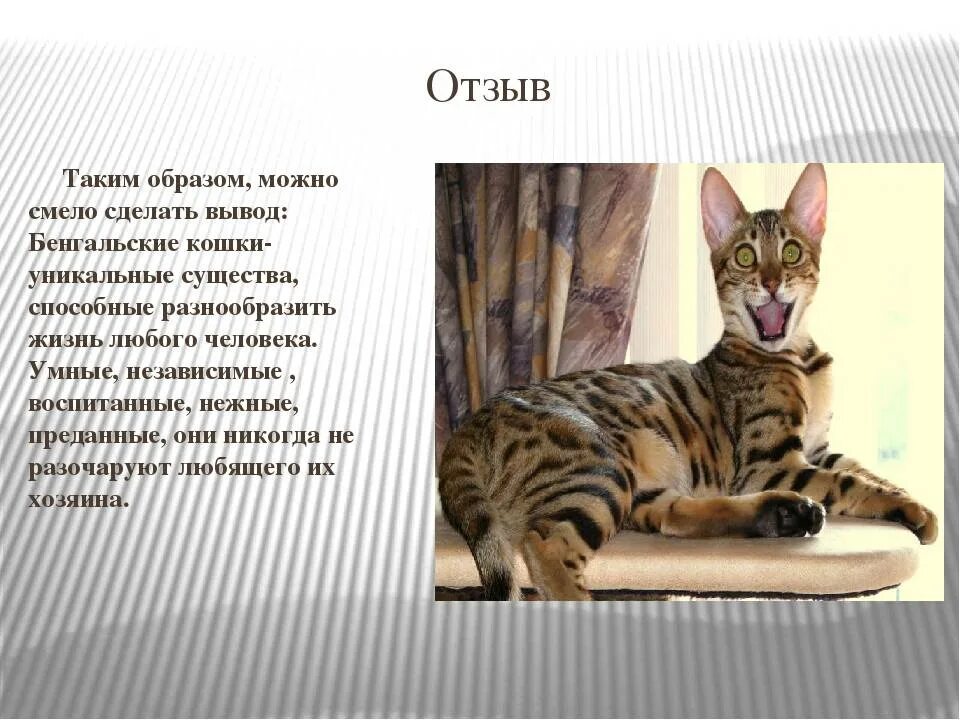 Отзыв

Таким образом, можно смело сделать вывод: Бенгальские кошки- уникальные существа, способные разнообразить жизнь любого человека. Умные, независимые , воспитанные, нежные, преданные, они никогда не разочаруют любящего их хозяина.